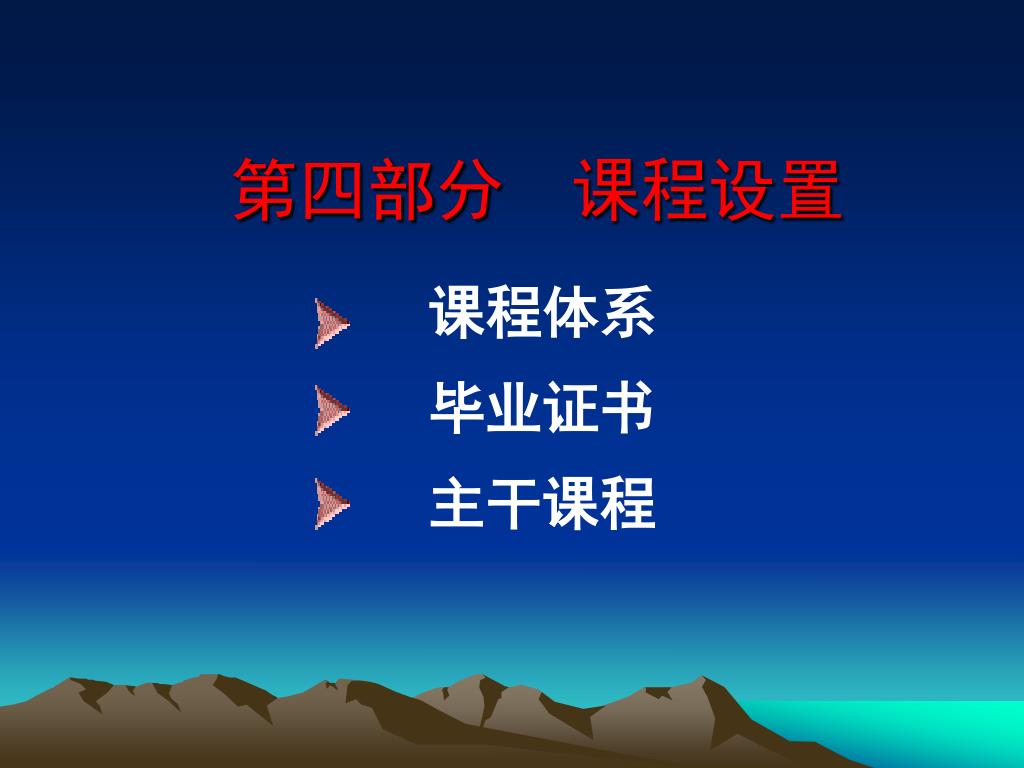 第四部分　课程设置

课程体系

毕业证书

主干课程